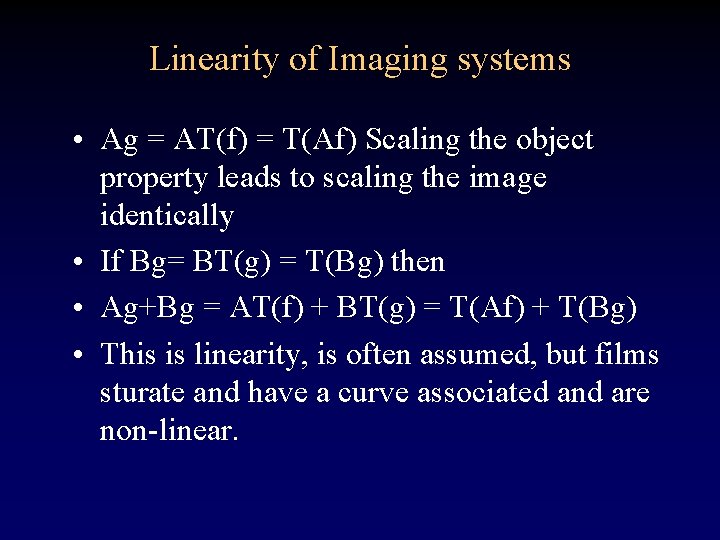 Linearity of Imaging systems

• Ag = AT(f) = T(Af) Scaling the object property leads to scaling the image identically

• If Bg= BT(g) = T(Bg) then

• Ag+Bg = AT(f) + BT(g) = T(Af) + T(Bg)

• This is linearity, is often assumed, but films sturate and have a curve associated and are non-linear.